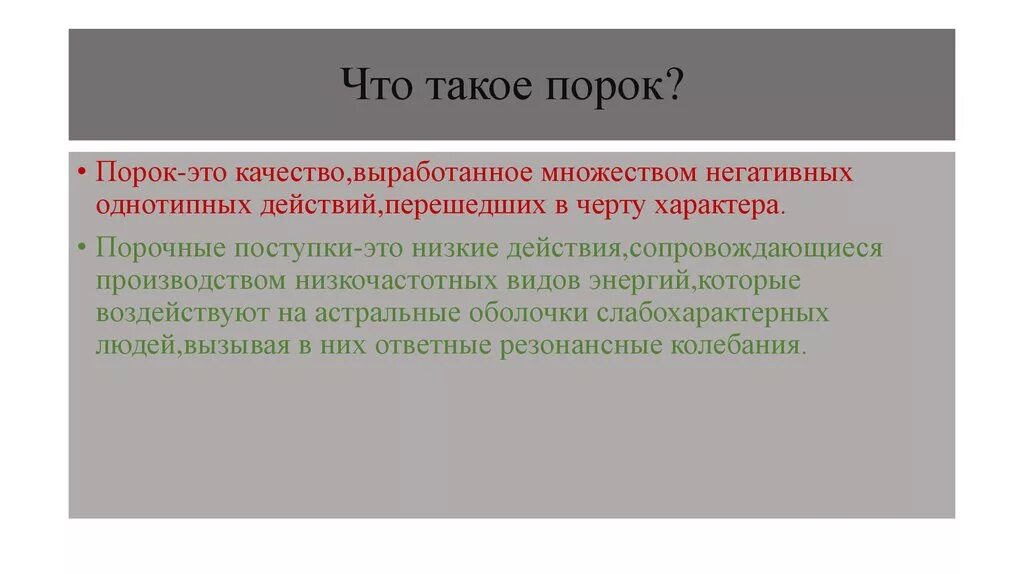 Что такое порок?

• Порок-это качество,выработанное множеством негативных однотипных действий,перешедших в черту характера.

• Порочные поступки-это низкие действия,сопровождающиеся производством низкочастотных видов энергий,которые воздействуют на астральные оболочки слабохарактерных людей,вызывая в них ответные резонансные колебания.